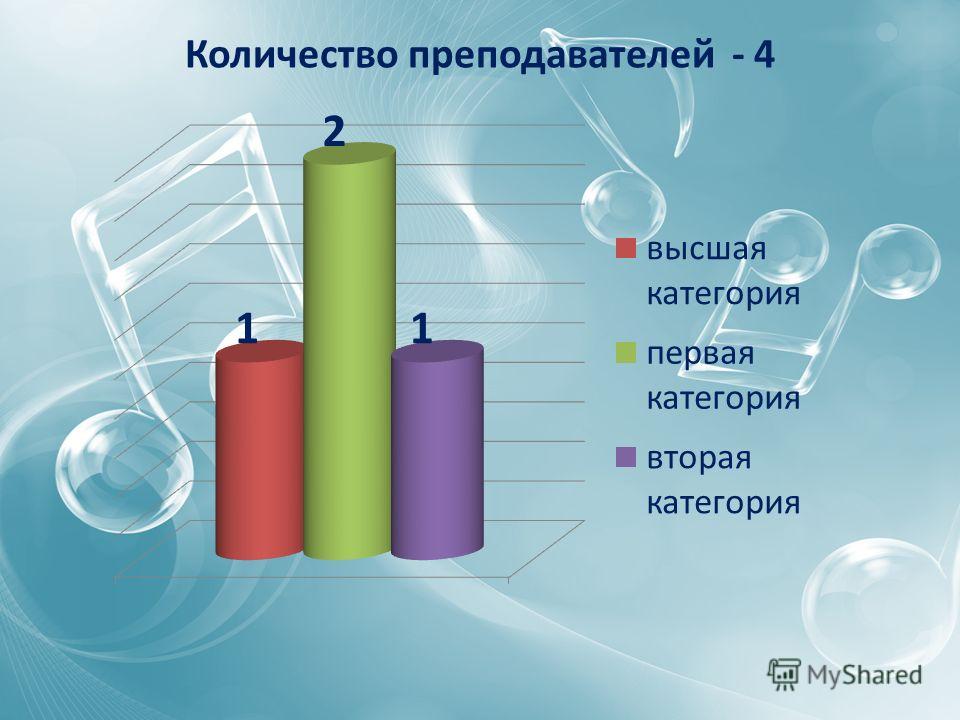 Количество преподавателей - 4

2

1

1

высшая категория

первая категория

вторая категория

MyShared